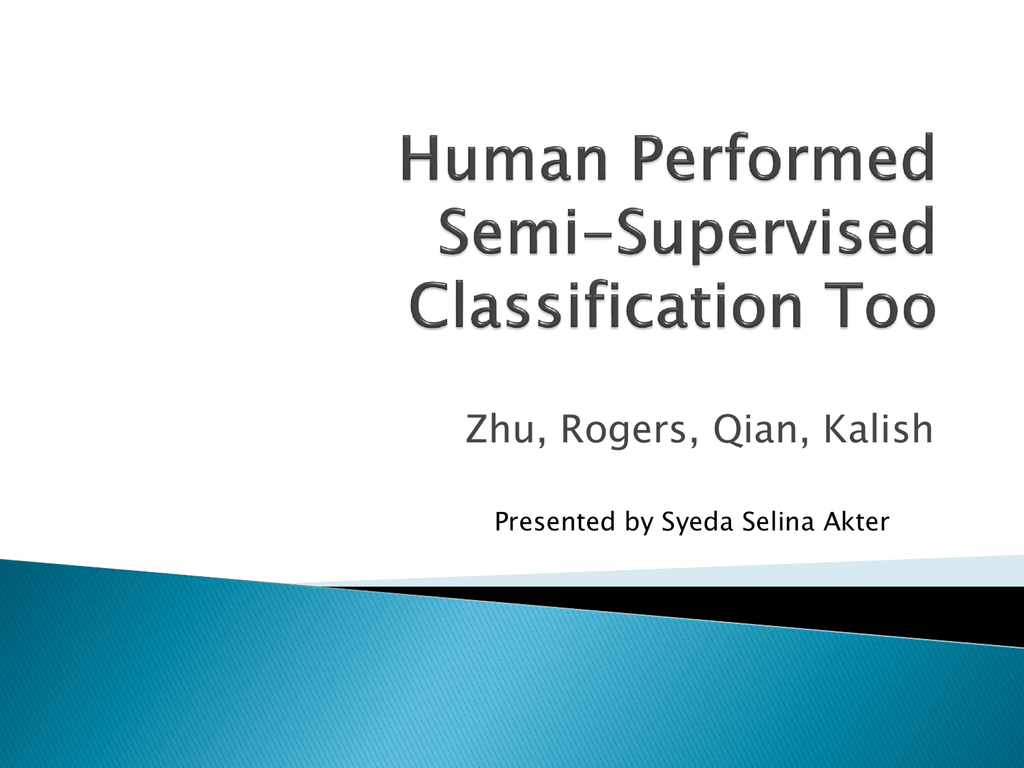 Human Performed Semi-Supervised Classification Too

Zhu, Rogers, Qian, Kalish

Presented by Syeda Selina Akter